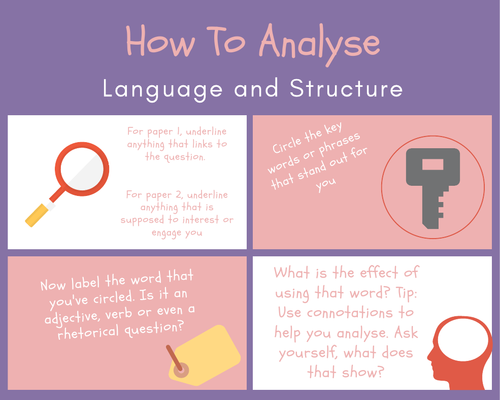 How To Analyse

Language and Structure

For paper 1, underline anything that links to the question.

For paper 2, underline anything that is supposed to interest or engage you

Circle the key words or phrases that stand out for you

Now label the word that you've circled. Is it an adjective, verb or even a rhetorical question?

What is the effect of using that word? Tip: Use connotations to help you analyse. Ask yourself, what does that show?